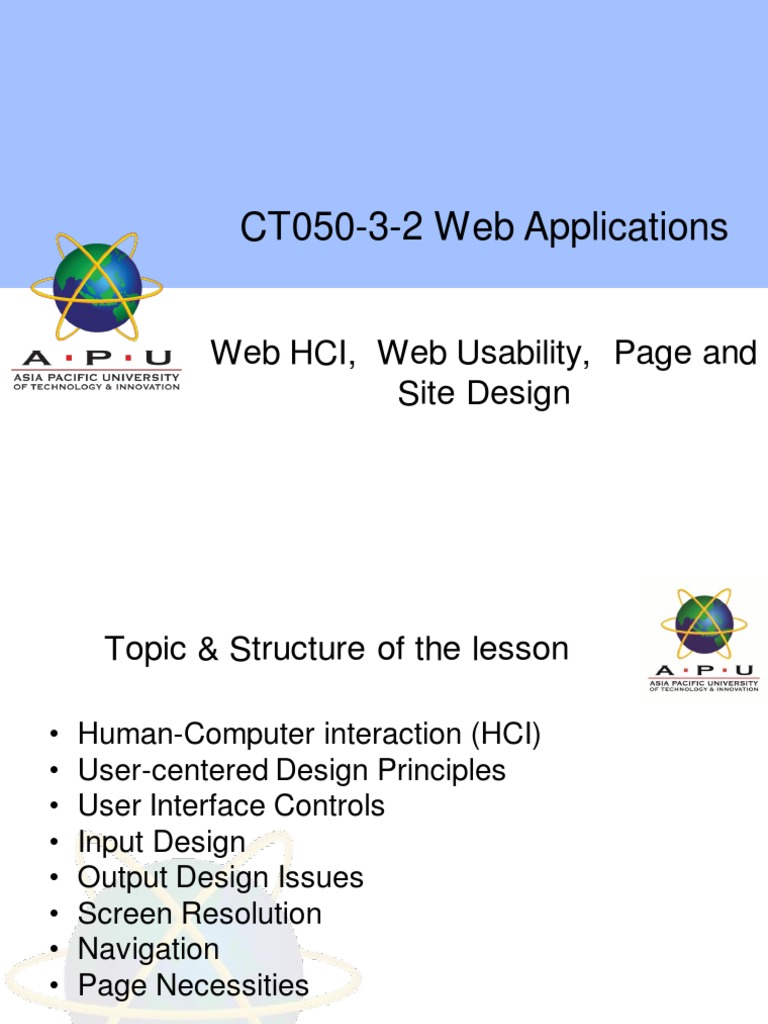 CT050-3-2 Web Applications

A · P · U
ASIA PACIFIC UNIVERSITY
OF TECHNOLOGY & INNOVATION

Web HCI, Web Usability, Page and Site Design

Topic & Structure of the lesson

A · P · U
ASIA PACIFIC UNIVERSITY
OF TECHNOLOGY & INNOVATION

• Human-Computer interaction (HCI)
• User-centered Design Principles
• User Interface Controls
• Input Design
• Output Design Issues
• Screen Resolution
• Navigation
• Page Necessities